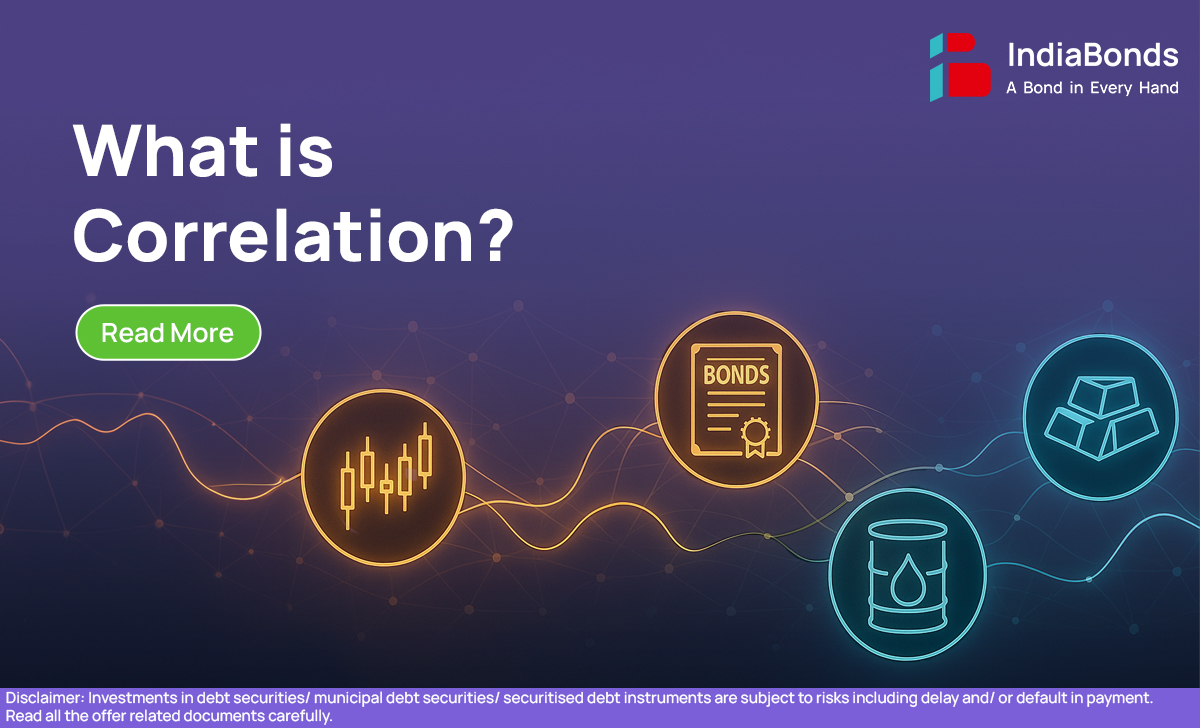 IndiaBonds
A Bond in Every Hand

What is Correlation?

Read More

BONDS

Disclaimer: Investments in debt securities/ municipal debt securities/ securitised debt instruments are subject to risks including delay and/ or default in payment. Read all the offer related documents carefully.